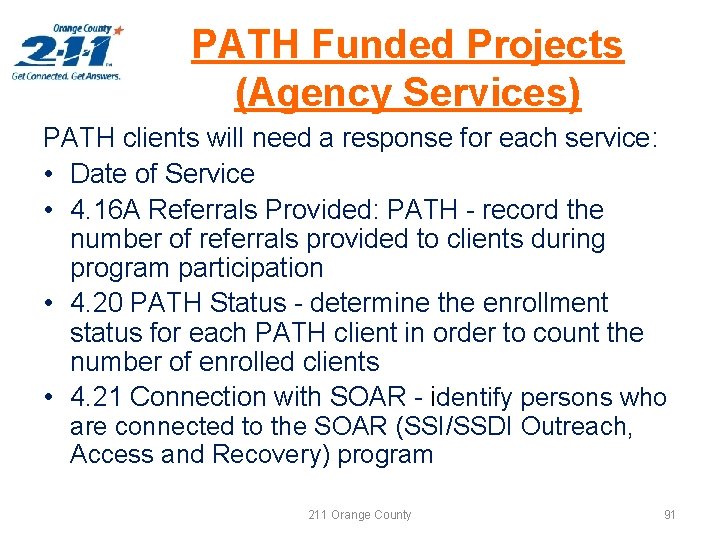 Orange County
2-1-1
Get Connected. Get Answers.

PATH Funded Projects (Agency Services)

PATH clients will need a response for each service:
• Date of Service
• 4.16A Referrals Provided: PATH - record the number of referrals provided to clients during program participation
• 4.20 PATH Status - determine the enrollment status for each PATH client in order to count the number of enrolled clients
• 4.21 Connection with SOAR - identify persons who are connected to the SOAR (SSI/SSDI Outreach, Access and Recovery) program

211 Orange County

91